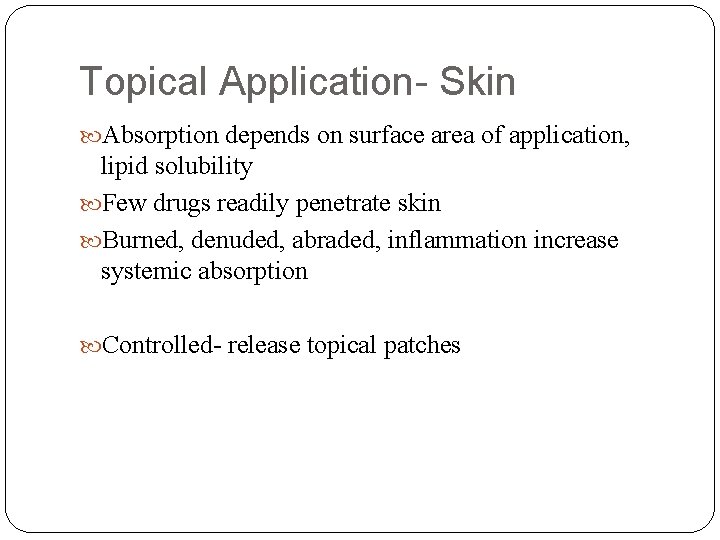 Topical Application- Skin

Absorption depends on surface area of application, lipid solubility

Few drugs readily penetrate skin

Burned, denuded, abraded, inflammation increase systemic absorption

Controlled- release topical patches